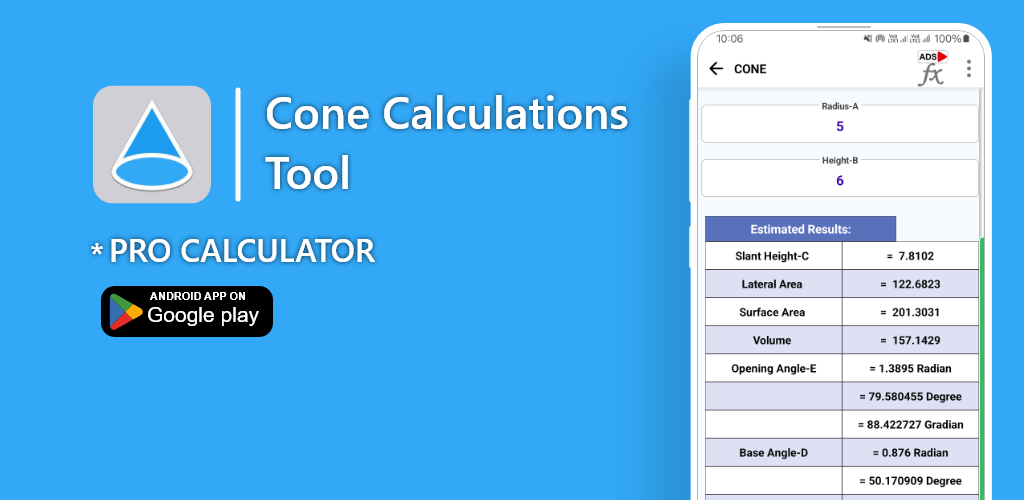 Cone Calculations Tool

* PRO CALCULATOR

ANDROID APP ON
Google play

10:06 100%

CONE

ADS
fx

Radius-A
5

Height-B
6

Estimated Results:

| Slant Height-C | = 7.8102 |
|---|---|
| Lateral Area | = 122.6823 |
| Surface Area | = 201.3031 |
| Volume | = 157.1429 |
| Opening Angle-E | = 1.3895 Radian |
| | = 79.580455 Degree |
| | = 88.422727 Gradian |
| Base Angle-D | = 0.876 Radian |
| | = 50.170909 Degree |